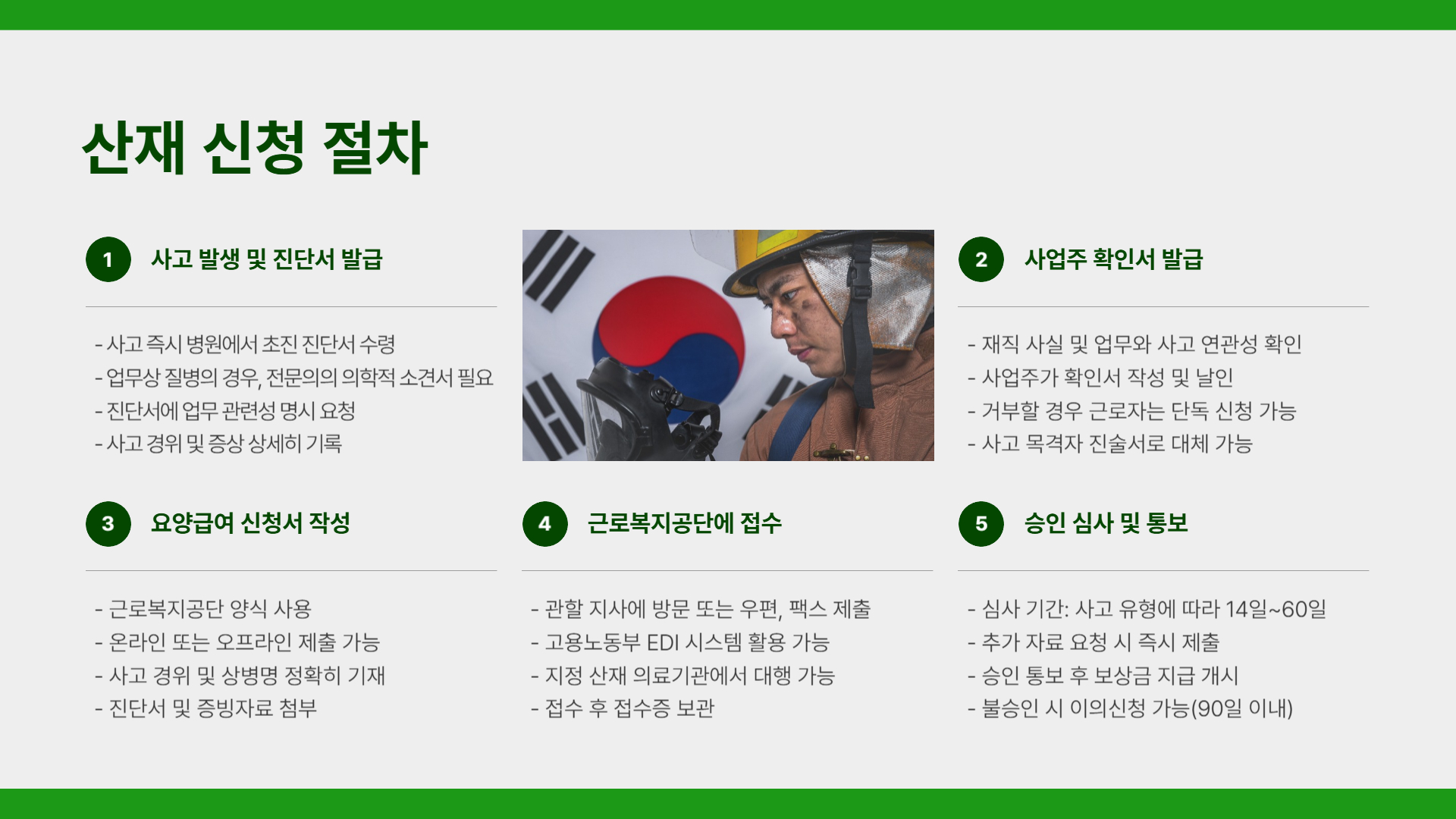 산재 신청 절차

1 사고 발생 및 진단서 발급

- 사고 즉시 병원에서 초진 진단서 수령
- 업무상 질병의 경우, 전문의의 의학적 소견서 필요
- 진단서에 업무 관련성 명시 요청
- 사고 경위 및 증상 상세히 기록

2 사업주 확인서 발급

- 재직 사실 및 업무와 사고 연관성 확인
- 사업주가 확인서 작성 및 날인
- 거부할 경우 근로자는 단독 신청 가능
- 사고 목격자 진술서로 대체 가능

3 요양급여 신청서 작성

- 근로복지공단 양식 사용
- 온라인 또는 오프라인 제출 가능
- 사고 경위 및 상병명 정확히 기재
- 진단서 및 증빙자료 첨부

4 근로복지공단에 접수

- 관할 지사에 방문 또는 우편, 팩스 제출
- 고용노동부 EDI 시스템 활용 가능
- 지정 산재 의료기관에서 대행 가능
- 접수 후 접수증 보관

5 승인 심사 및 통보

- 심사 기간: 사고 유형에 따라 14일~60일
- 추가 자료 요청 시 즉시 제출
- 승인 통보 후 보상금 지급 개시
- 불승인 시 이의신청 가능(90일 이내)